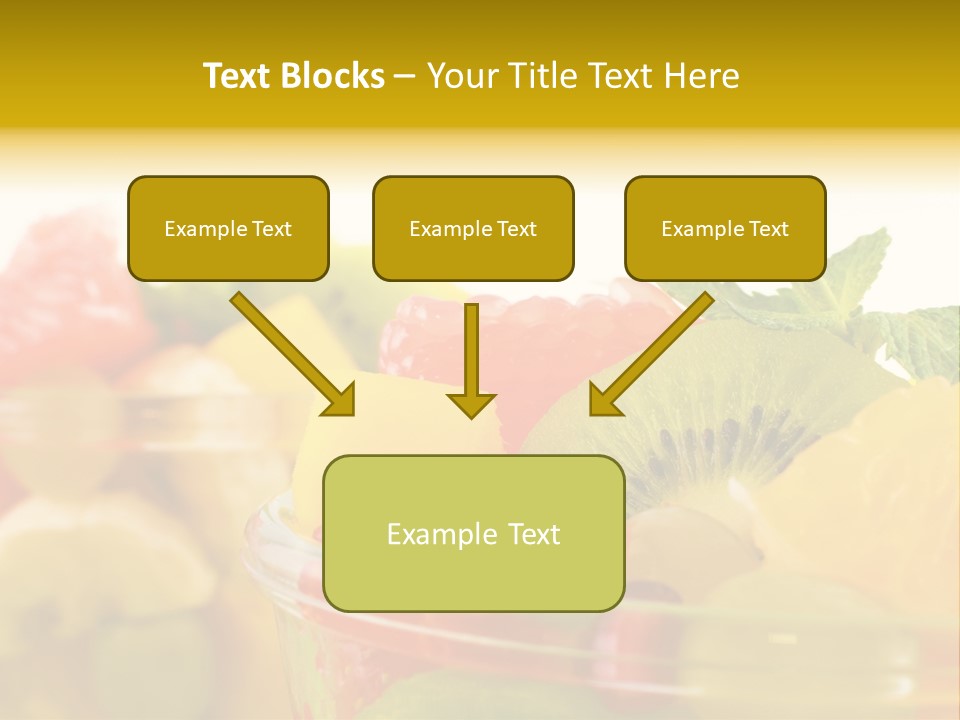 Text Blocks – Your Title Text Here

Example Text

Example Text

Example Text

Example Text